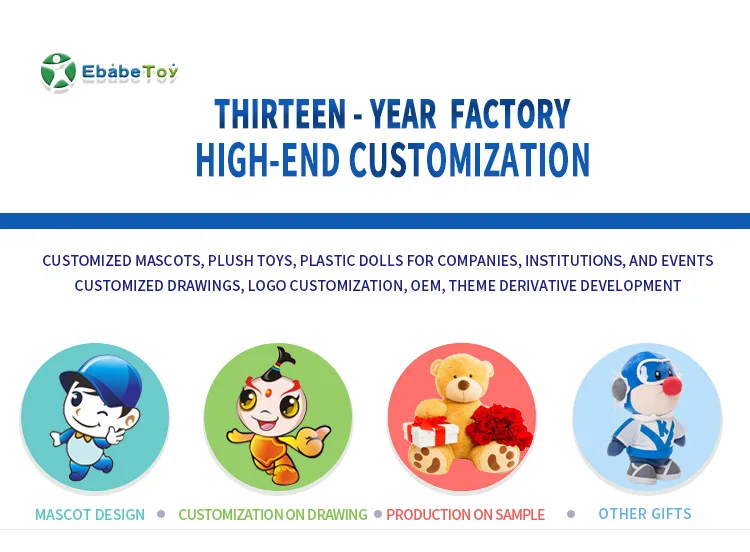 EbabeToy

THIRTEEN - YEAR FACTORY
HIGH-END CUSTOMIZATION

CUSTOMIZED MASCOTS, PLUSH TOYS, PLASTIC DOLLS FOR COMPANIES, INSTITUTIONS, AND EVENTS
CUSTOMIZED DRAWINGS, LOGO CUSTOMIZATION, OEM, THEME DERIVATIVE DEVELOPMENT

MASCOT DESIGN • CUSTOMIZATION ON DRAWING • PRODUCTION ON SAMPLE • OTHER GIFTS